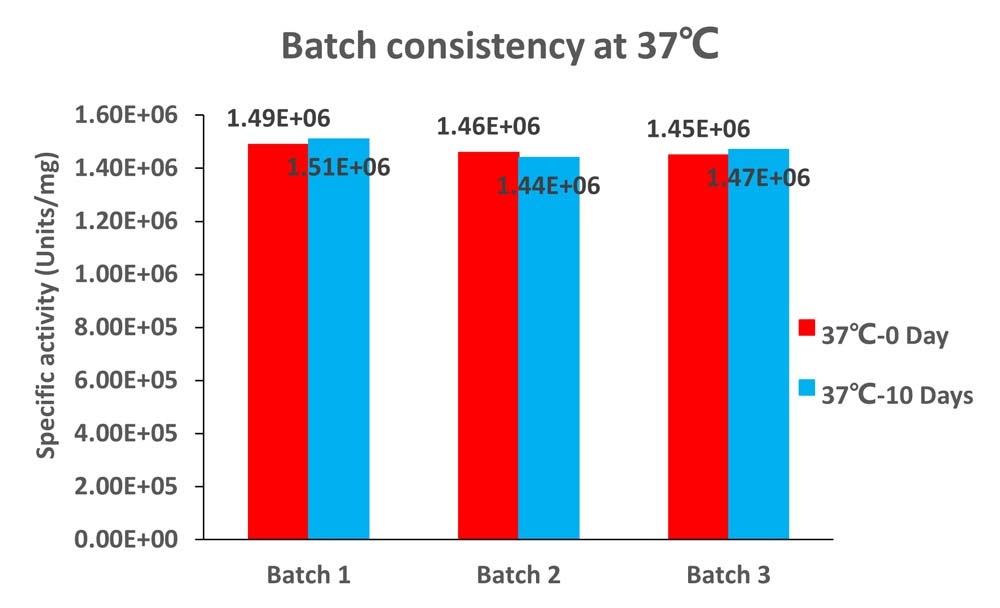 Batch consistency at 37℃

Specific activity (Units/mg)

1.60E+06
1.40E+06
1.20E+06
1.00E+06
8.00E+05
6.00E+05
4.00E+05
2.00E+05
0.00E+00

1.49E+06
1.51E+06
1.46E+06
1.44E+06
1.45E+06
1.47E+06

Batch 1
Batch 2
Batch 3

37℃-0 Day
37℃-10 Days